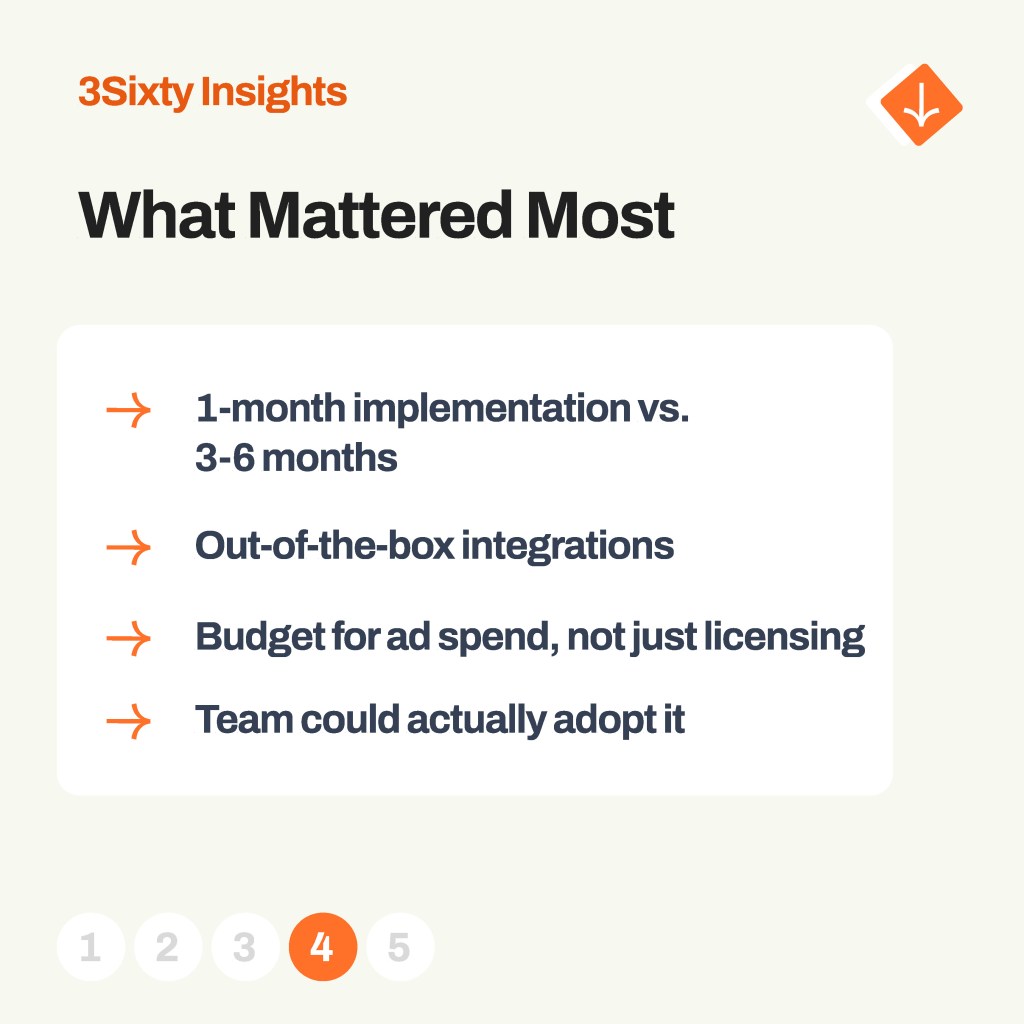 3Sixty Insights

What Mattered Most

→ 1-month implementation vs. 3-6 months

→ Out-of-the-box integrations

→ Budget for ad spend, not just licensing

→ Team could actually adopt it

1 2 3 4 5